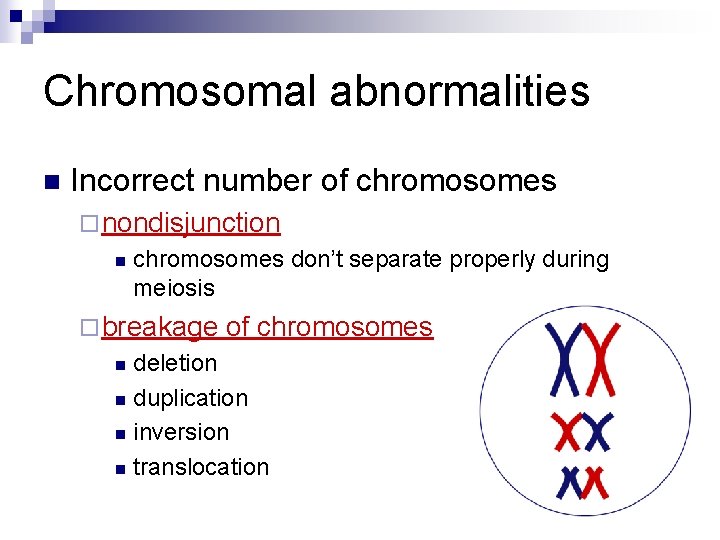 Chromosomal abnormalities

Incorrect number of chromosomes

nondisjunction

chromosomes don't separate properly during meiosis

breakage of chromosomes

deletion

duplication

inversion

translocation